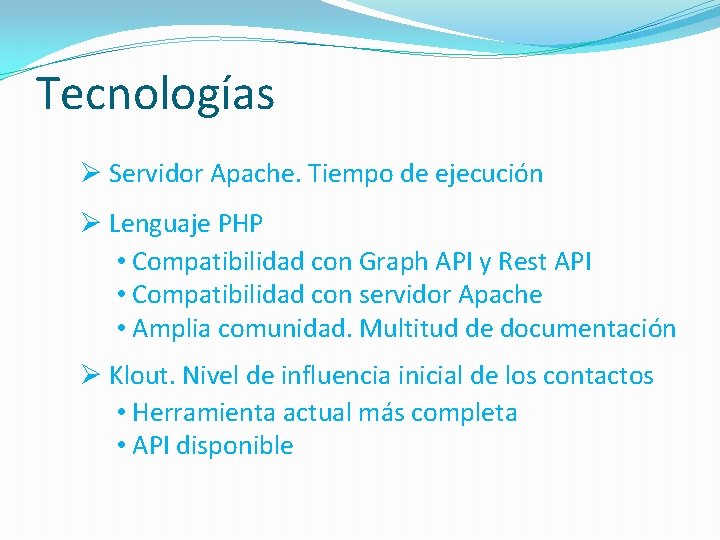 Tecnologías

➢ Servidor Apache. Tiempo de ejecución

➢ Lenguaje PHP
• Compatibilidad con Graph API y Rest API
• Compatibilidad con servidor Apache
• Amplia comunidad. Multitud de documentación

➢ Klout. Nivel de influencia inicial de los contactos
• Herramienta actual más completa
• API disponible